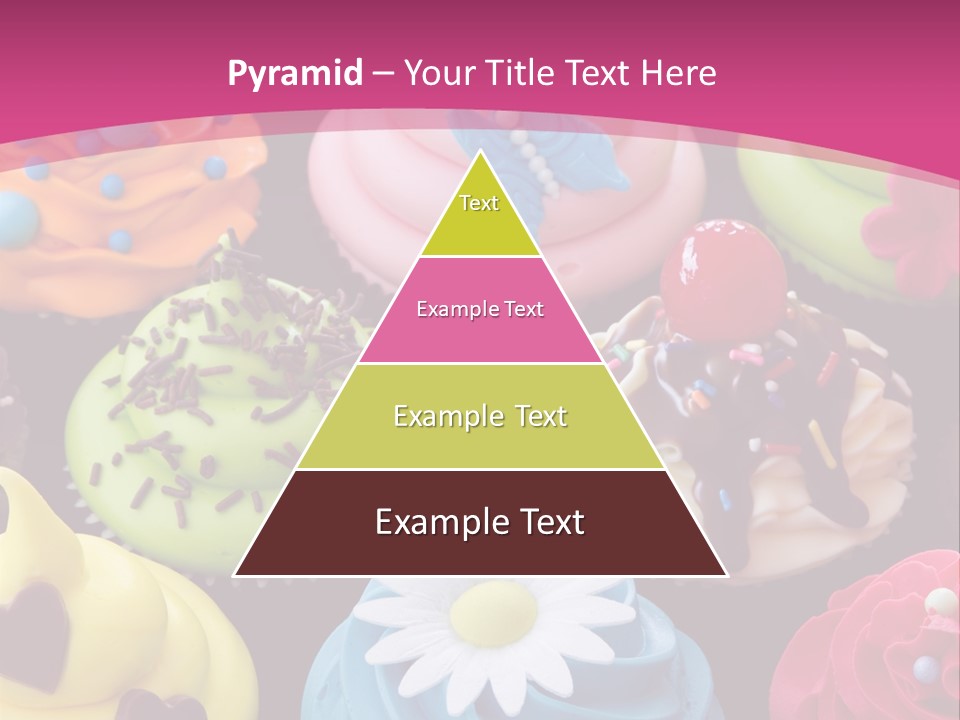 Pyramid – Your Title Text Here

Text

Example Text

Example Text

Example Text